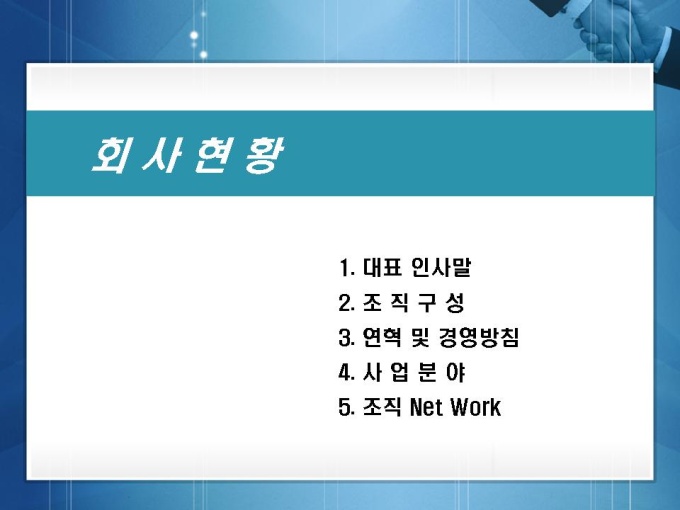 회 사 현 황

1. 대표 인사말
2. 조 직 구 성
3. 연혁 및 경영방침
4. 사 업 분 야
5. 조직 Net Work